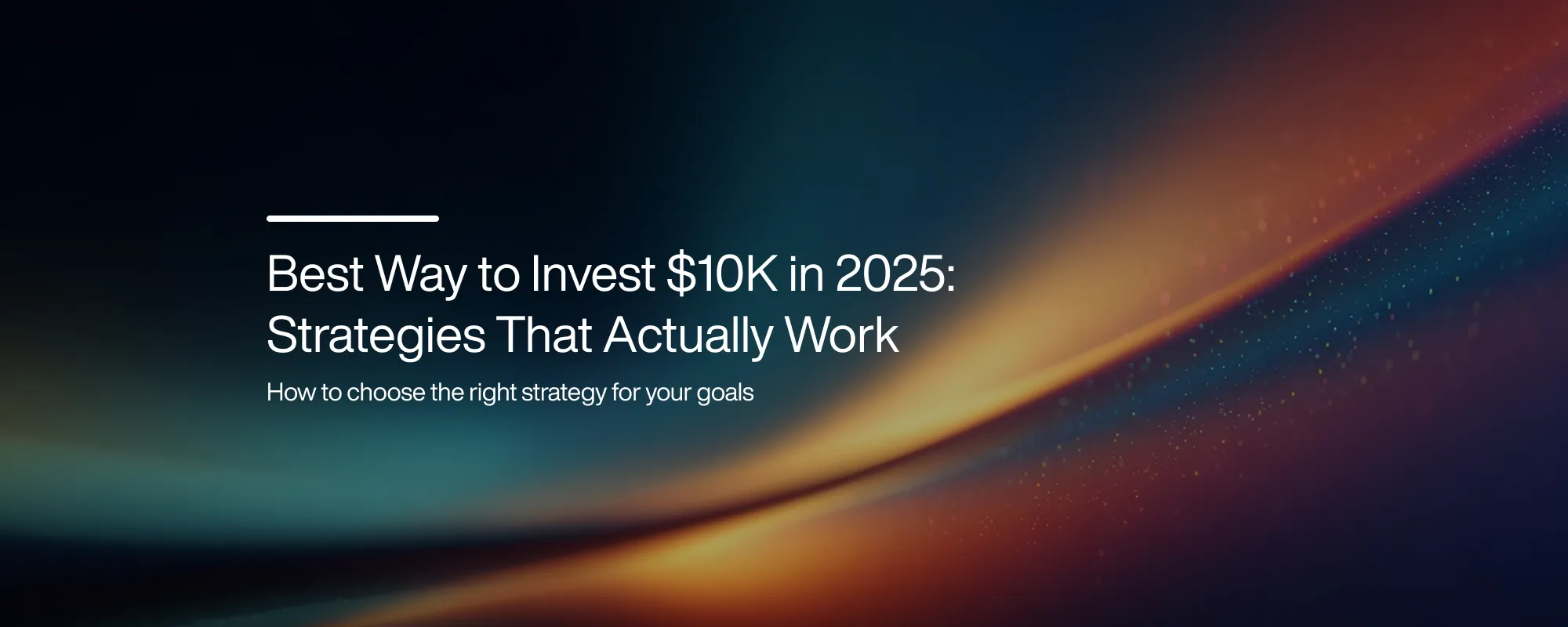 Best Way to Invest \$10K in 2025: Strategies That Actually Work

How to choose the right strategy for your goals